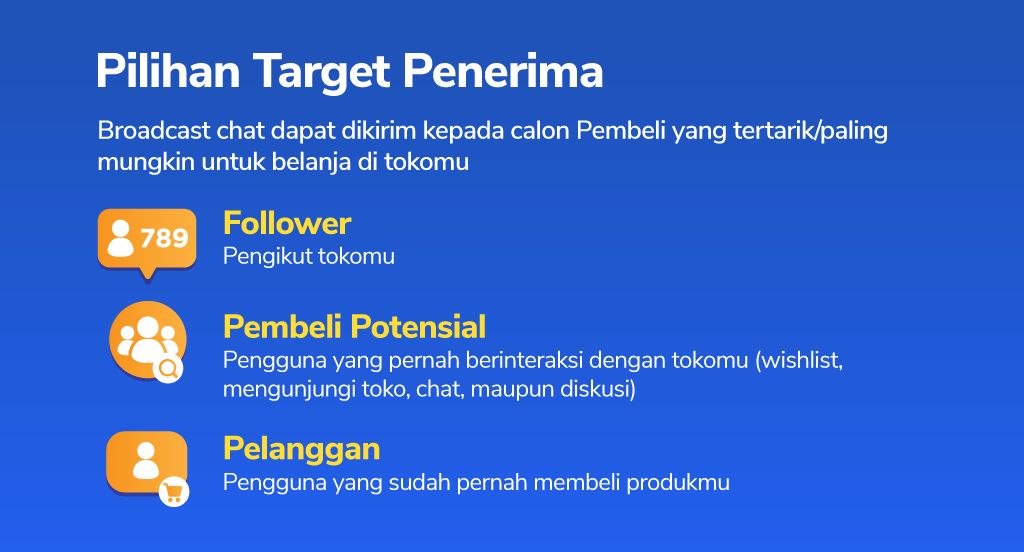 Pilihan Target Penerima

Broadcast chat dapat dikirim kepada calon Pembeli yang tertarik/paling mungkin untuk belanja di tokomu

789

Follower
Pengikut tokomu

Pembeli Potensial
Pengguna yang pernah berinteraksi dengan tokomu (wishlist, mengunjungi toko, chat, maupun diskusi)

Pelanggan
Pengguna yang sudah pernah membeli produkmu